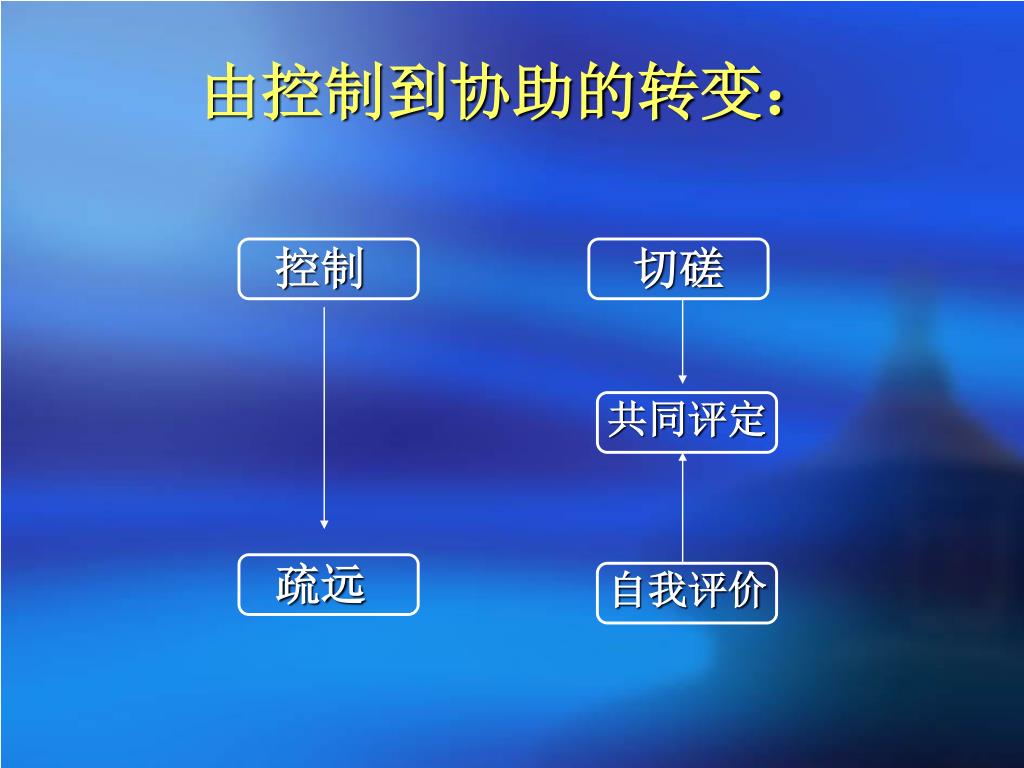 由控制到协助的转变：

控制

疏远

切磋

共同评定

自我评价